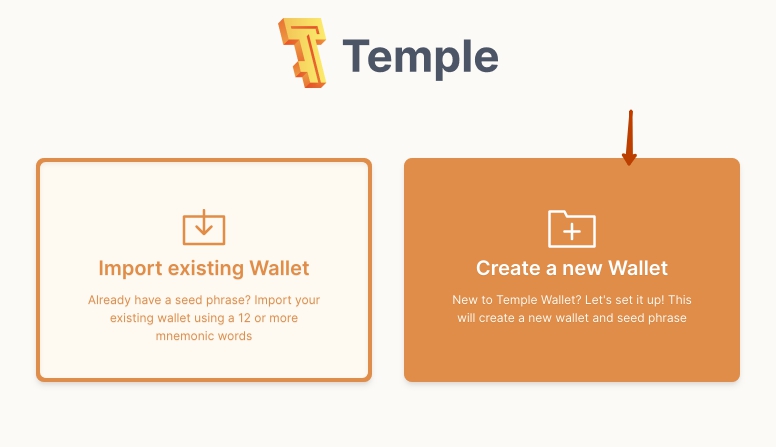 Temple

Import existing Wallet

Already have a seed phrase? Import your existing wallet using a 12 or more mnemonic words

Create a new Wallet

New to Temple Wallet? Let's set it up! This will create a new wallet and seed phrase